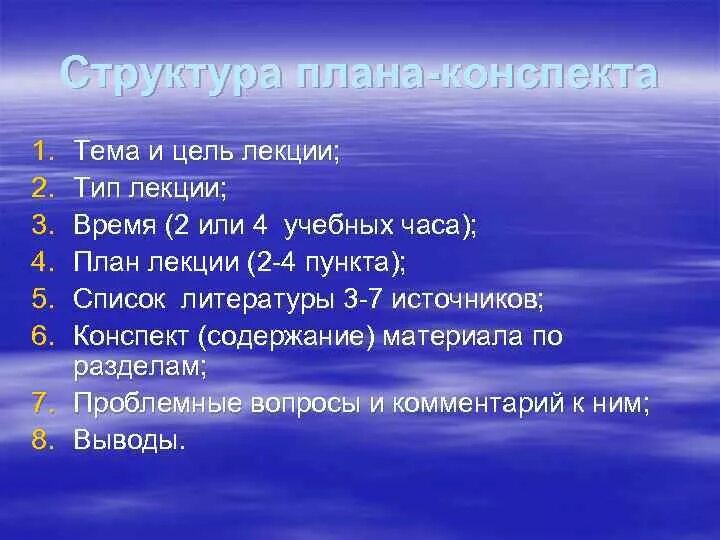 Структура плана-конспекта

1. Тема и цель лекции;
2. Тип лекции;
3. Время (2 или 4 учебных часа);
4. План лекции (2-4 пункта);
5. Список литературы 3-7 источников;
6. Конспект (содержание) материала по разделам;
7. Проблемные вопросы и комментарий к ним;
8. Выводы.